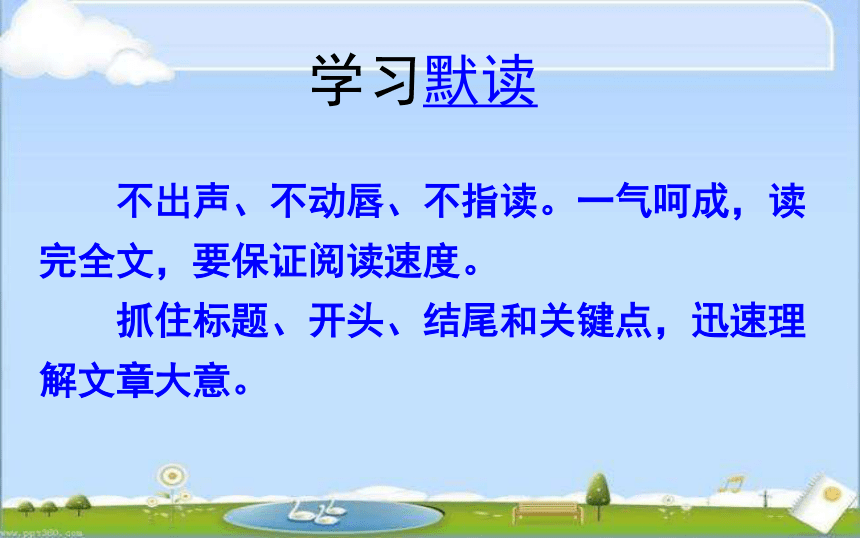 学习默读

不出声、不动唇、不指读。一气呵成，读完全文，要保证阅读速度。

抓住标题、开头、结尾和关键点，迅速理解文章大意。

www.ppt380.com